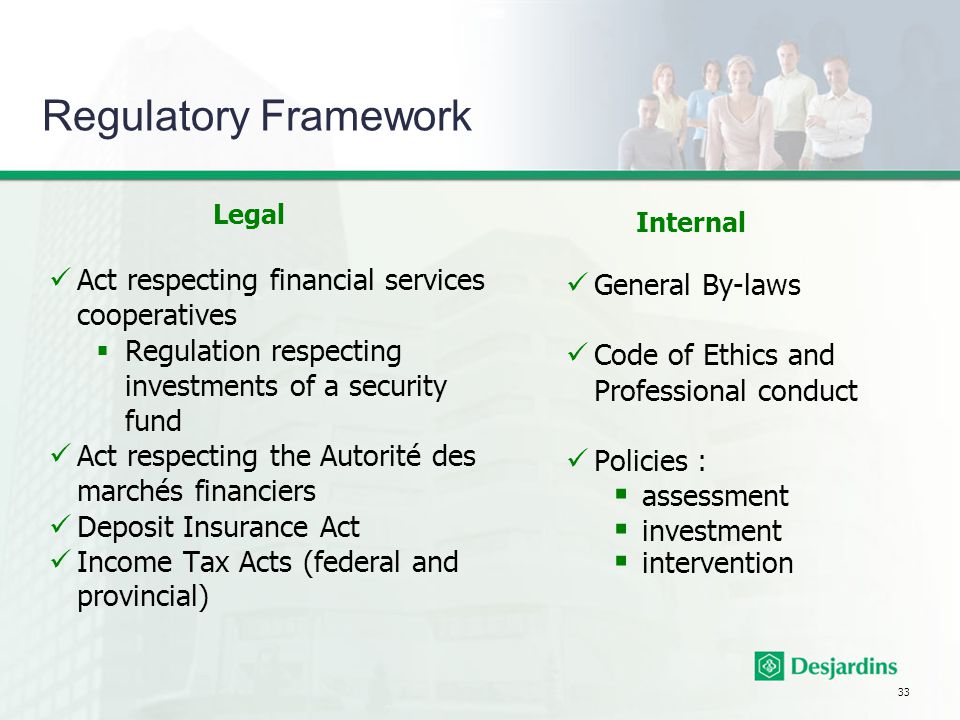 Regulatory Framework

Legal

✓ Act respecting financial services cooperatives
▪ Regulation respecting investments of a security fund
✓ Act respecting the Autorité des marchés financiers
✓ Deposit Insurance Act
✓ Income Tax Acts (federal and provincial)

Internal

✓ General By-laws

✓ Code of Ethics and Professional conduct

✓ Policies :
▪ assessment
▪ investment
▪ intervention

Desjardins

33